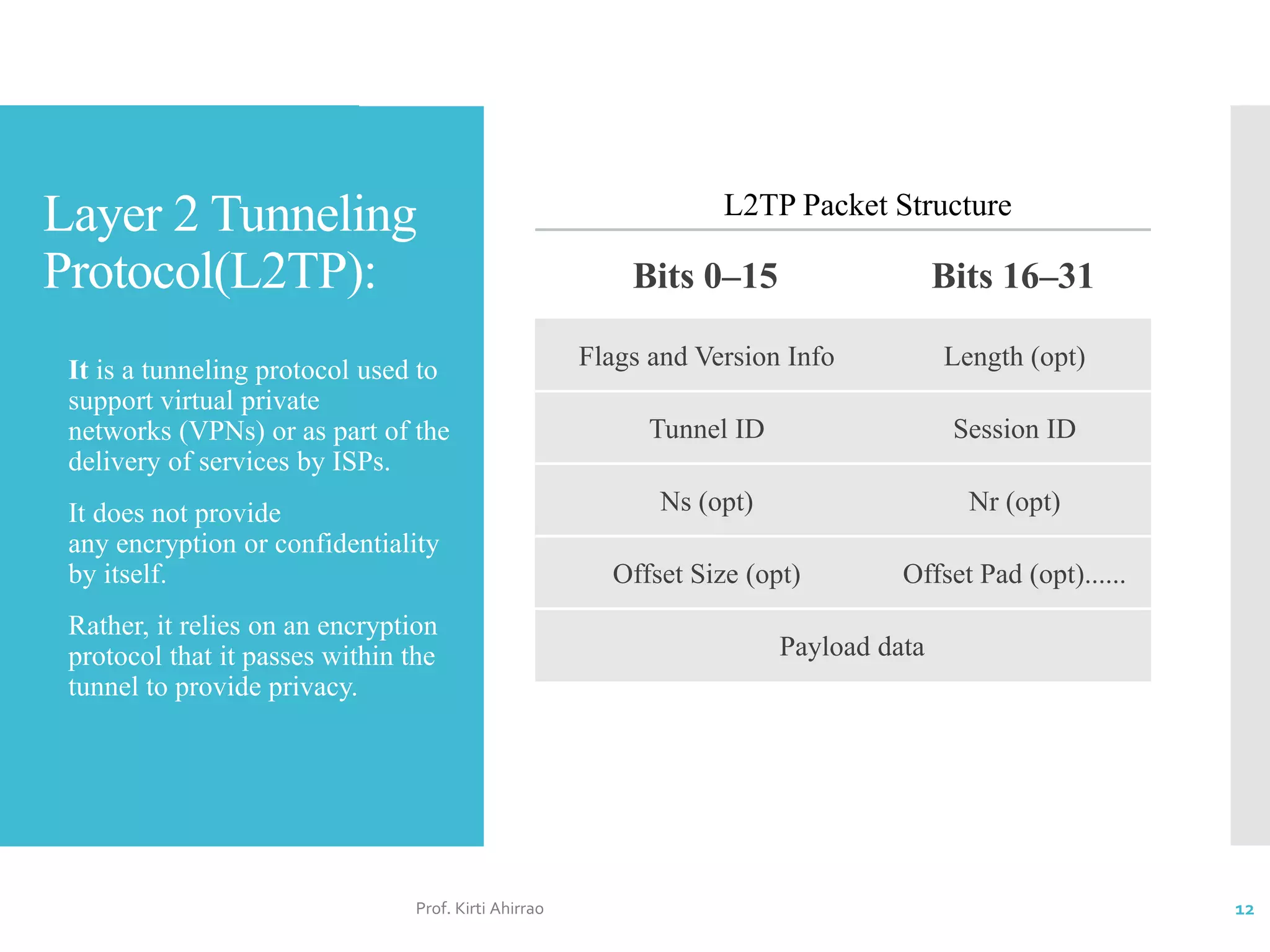 Layer 2 Tunneling Protocol(L2TP):

It is a tunneling protocol used to support virtual private networks (VPNs) or as part of the delivery of services by ISPs.

It does not provide any encryption or confidentiality by itself.

Rather, it relies on an encryption protocol that it passes within the tunnel to provide privacy.

L2TP Packet Structure

| Bits 0–15 | Bits 16–31 |
|---|---|
| Flags and Version Info | Length (opt) |
| Tunnel ID | Session ID |
| Ns (opt) | Nr (opt) |
| Offset Size (opt) | Offset Pad (opt)...... |
| Payload data | |

Prof. Kirti Ahirrao

12